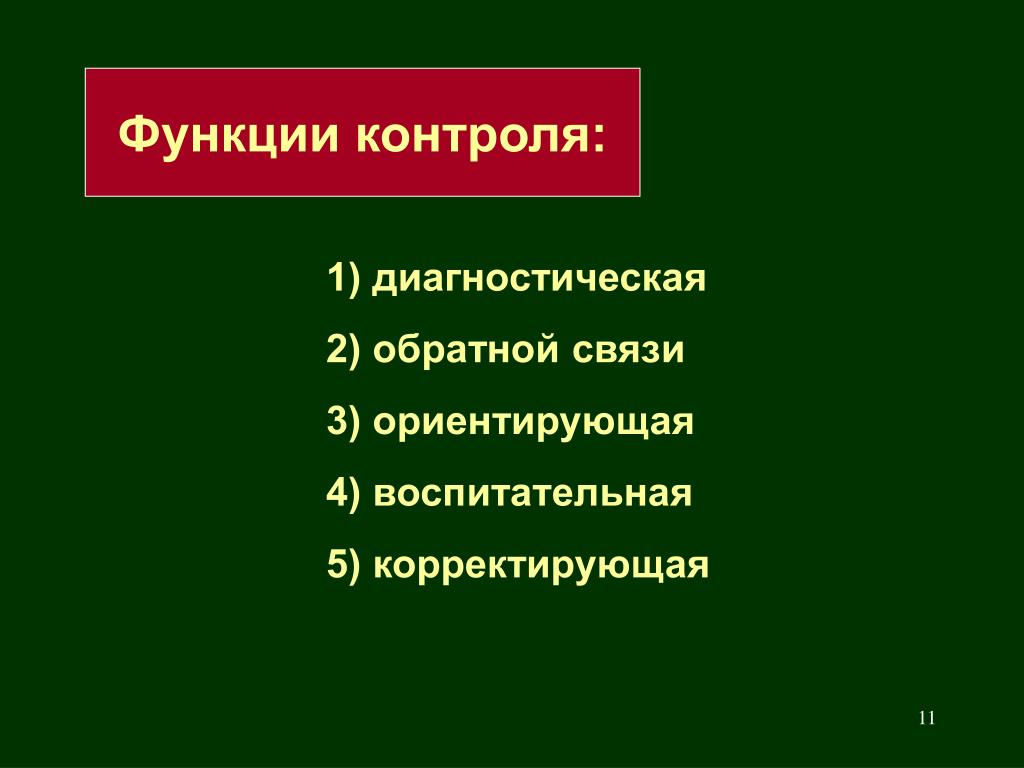 Функции контроля:

1) диагностическая

2) обратной связи

3) ориентирующая

4) воспитательная

5) корректирующая

11